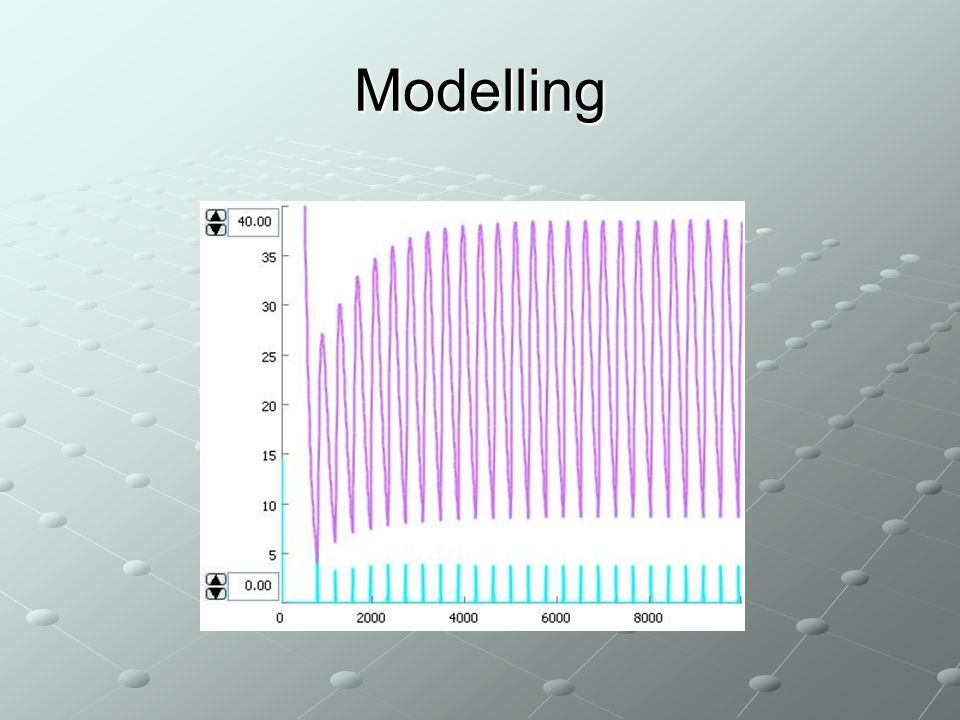 Modelling

40.00
35
30
25
20
15
10
5
0.00
0
2000
4000
6000
8000